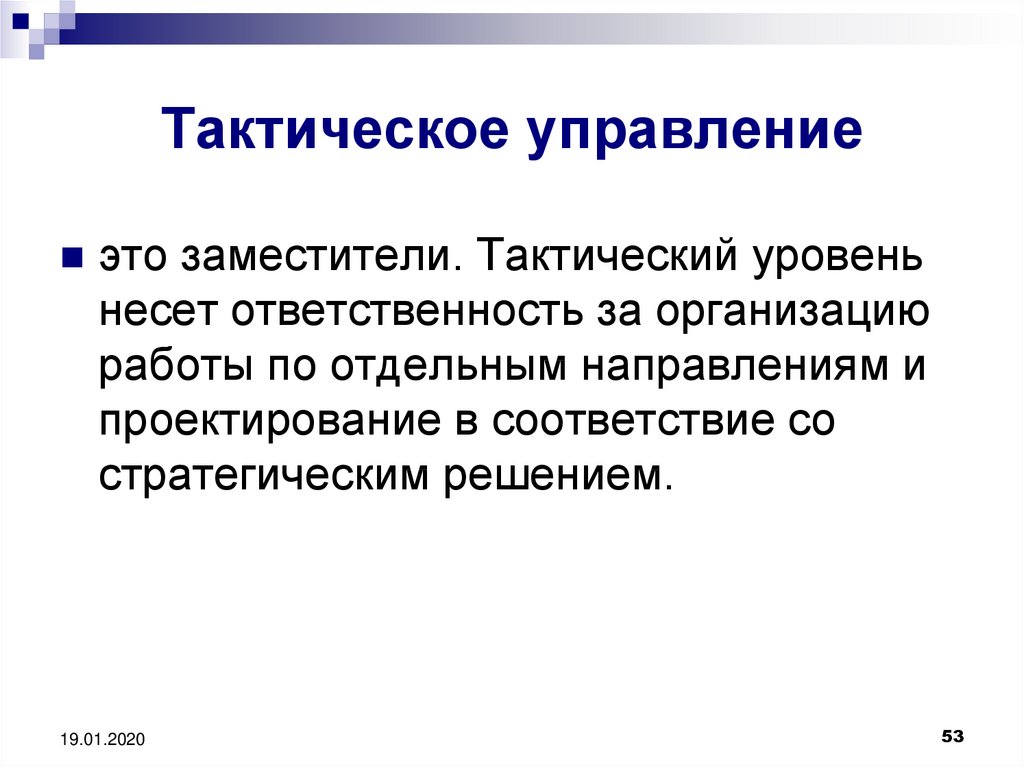 Тактическое управление

это заместители. Тактический уровень несет ответственность за организацию работы по отдельным направлениям и проектирование в соответствие со стратегическим решением.

19.01.2020

53